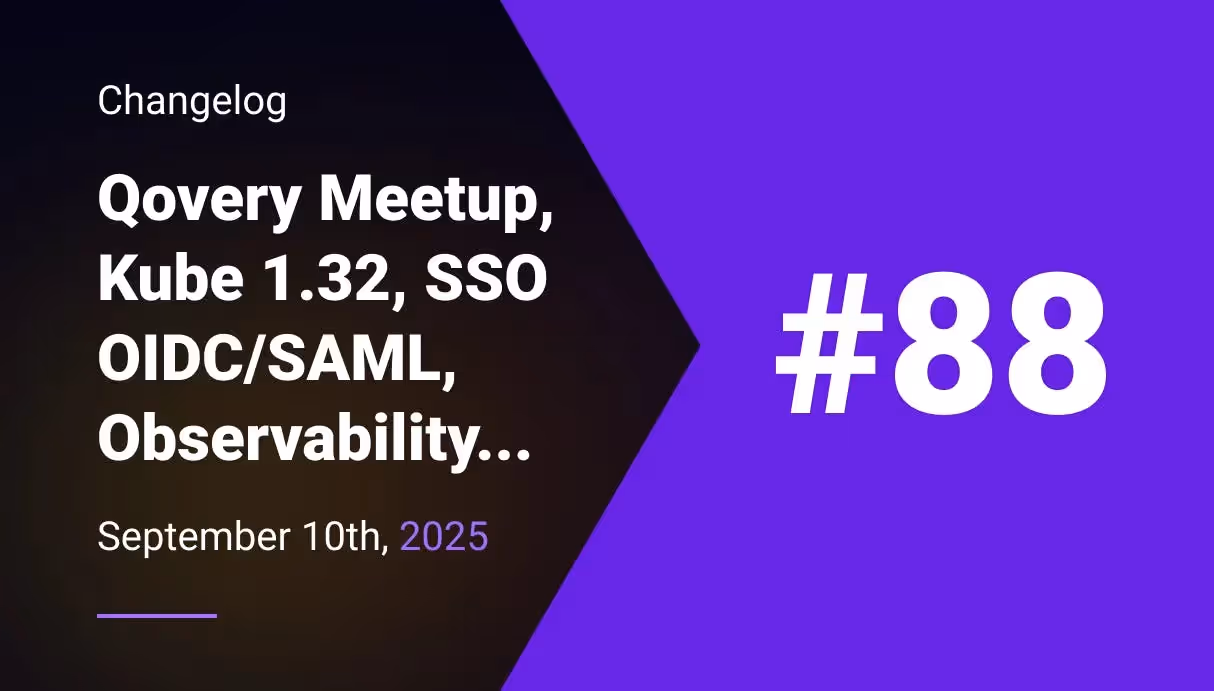 Changelog

Qovery Meetup, Kube 1.32, SSO OIDC/SAML, Observability...

September 10th, 2025

#88